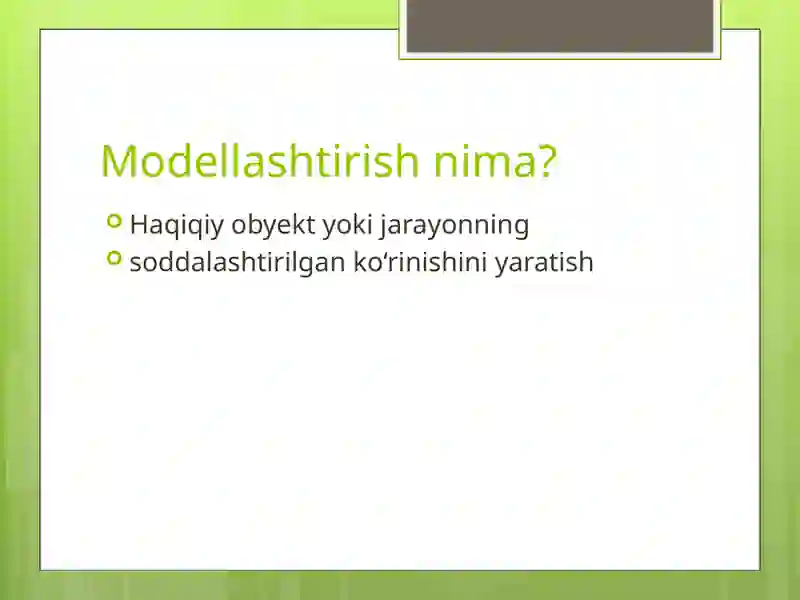 Modellashtirish nima?

Haqiqiy obyekt yoki jarayonning

soddalashtirilgan ko‘rinishini yaratish